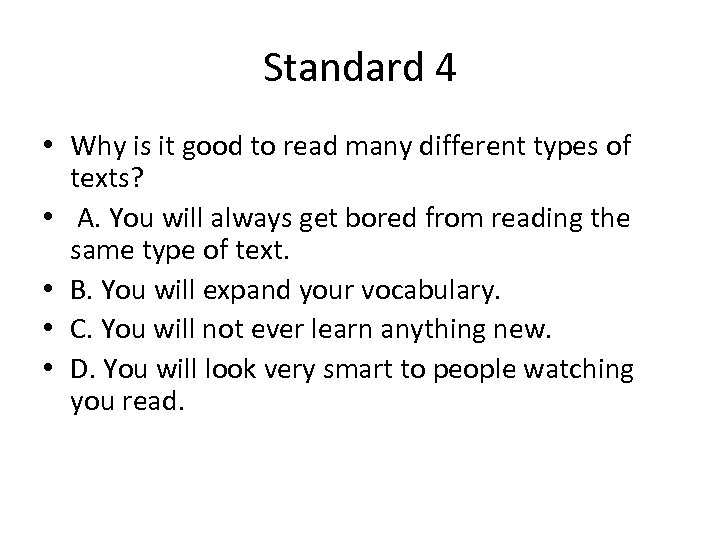 Standard 4

• Why is it good to read many different types of texts?
• A. You will always get bored from reading the same type of text.
• B. You will expand your vocabulary.
• C. You will not ever learn anything new.
• D. You will look very smart to people watching you read.